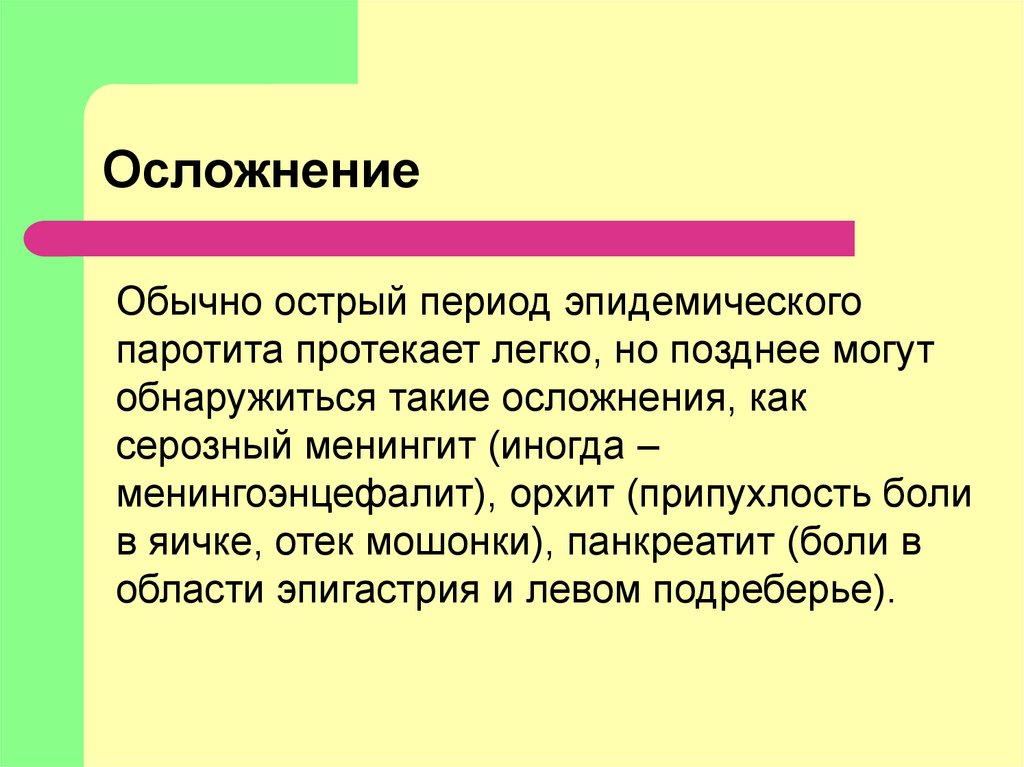 Осложнение

Обычно острый период эпидемического паротита протекает легко, но позднее могут обнаружиться такие осложнения, как серозный менингит (иногда – менингоэнцефалит), орхит (припухлость боли в яичке, отек мошонки), панкреатит (боли в области эпигастрия и левом подреберье).